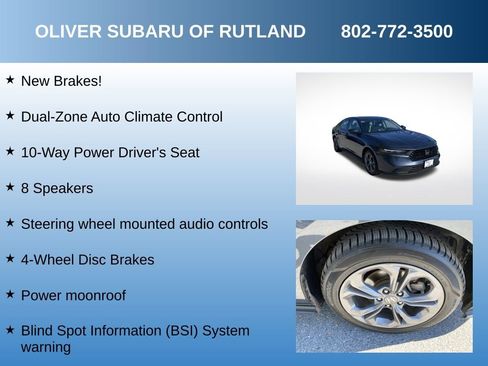 OLIVER SUBARU OF RUTLAND 802-772-3500

★ New Brakes!

★ Dual-Zone Auto Climate Control

★ 10-Way Power Driver's Seat

★ 8 Speakers

★ Steering wheel mounted audio controls

★ 4-Wheel Disc Brakes

★ Power moonroof

★ Blind Spot Information (BSI) System warning